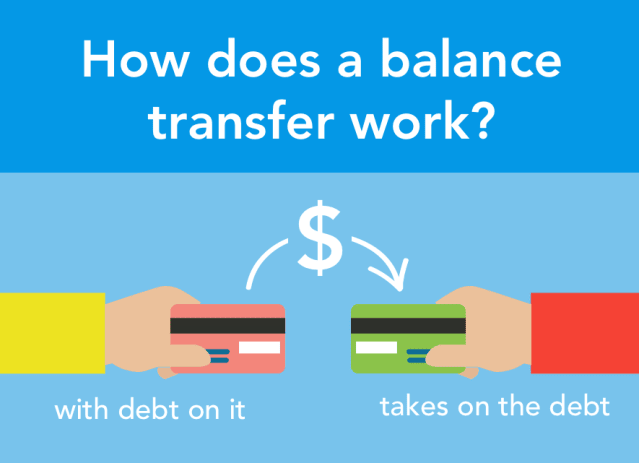 How does a balance transfer work?

$

with debt on it

takes on the debt